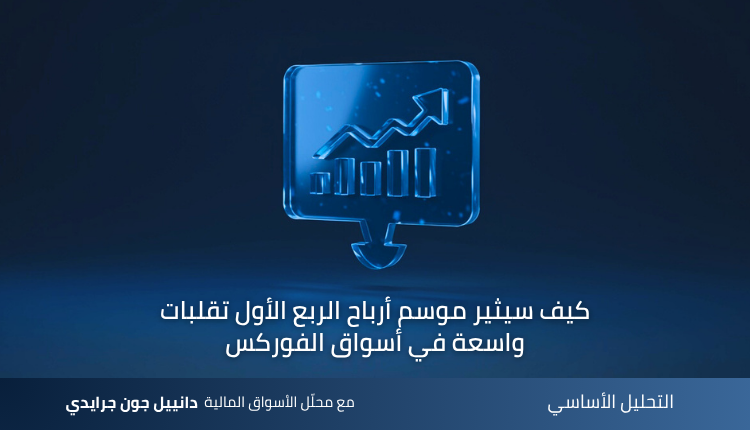 كيف سيثير موسم أرباح الربع الأول تقلبات واسعة في أسواق الفوركس

التحليل الأساسي

مع محلّل الأسواق المالية دانييل جون جرايدي